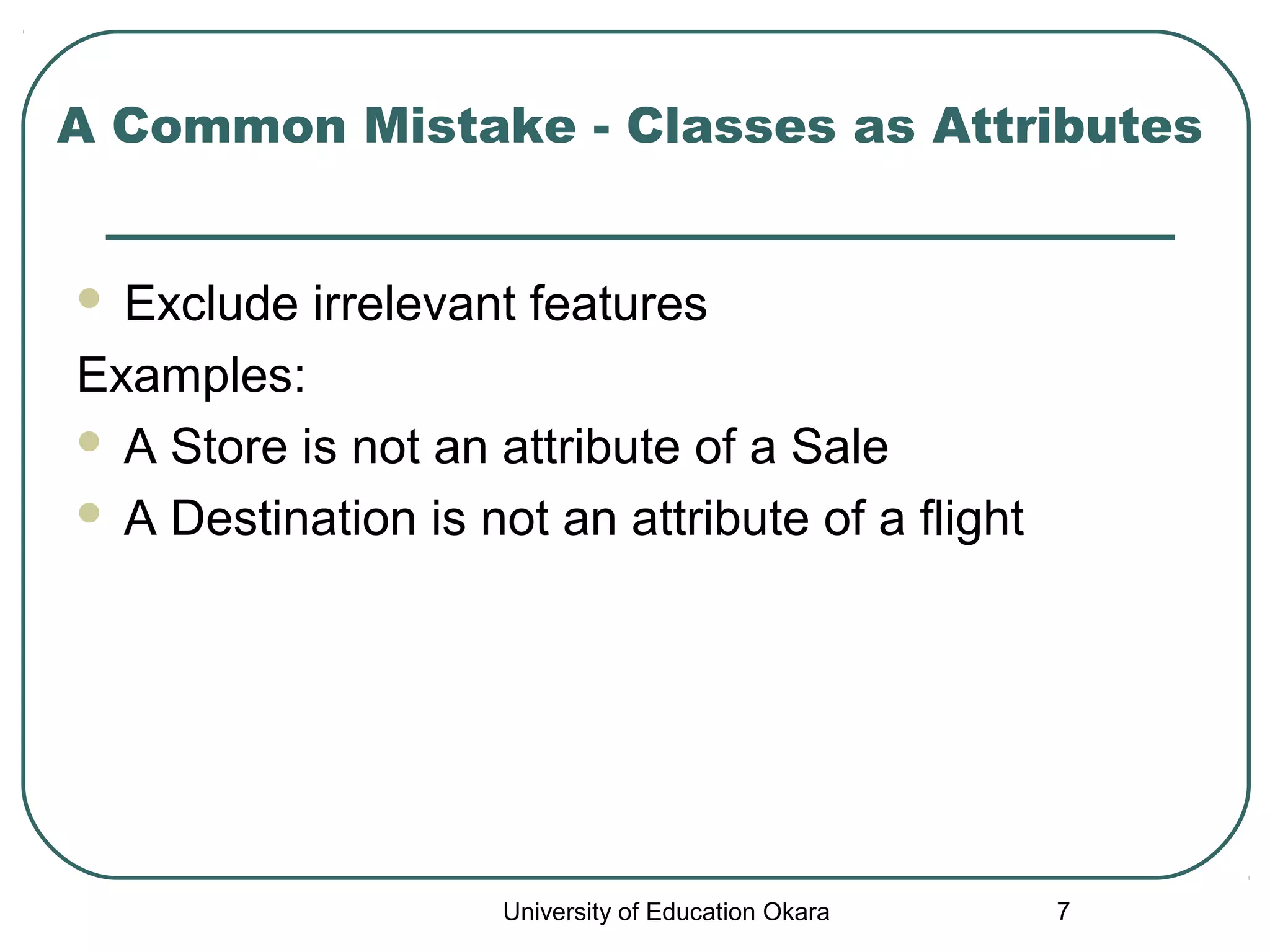 A Common Mistake - Classes as Attributes

- Exclude irrelevant features

Examples:

- A Store is not an attribute of a Sale
- A Destination is not an attribute of a flight

University of Education Okara

7